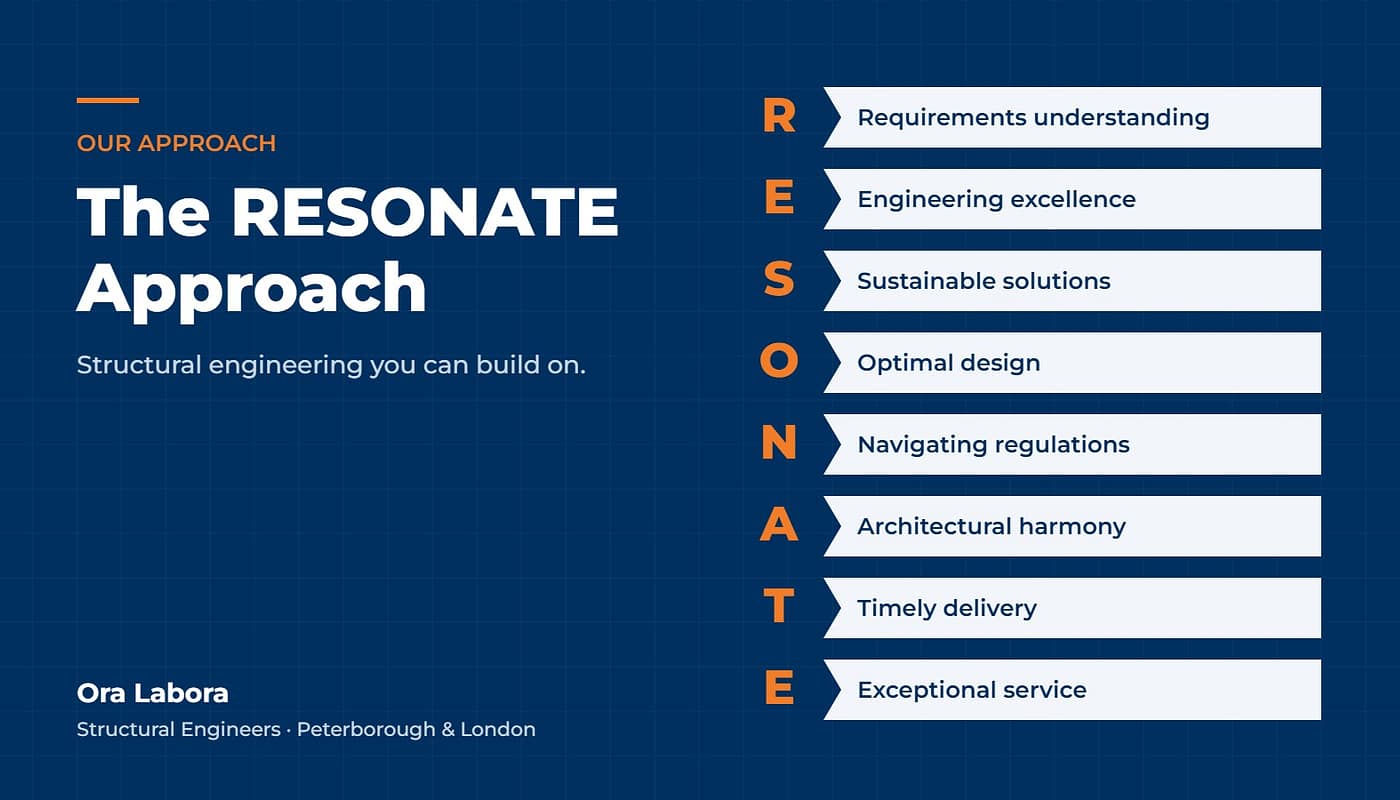 OUR APPROACH

The RESONATE Approach

Structural engineering you can build on.

Ora Labora

Structural Engineers · Peterborough & London

R Requirements understanding

E Engineering excellence

S Sustainable solutions

O Optimal design

N Navigating regulations

A Architectural harmony

T Timely delivery

E Exceptional service